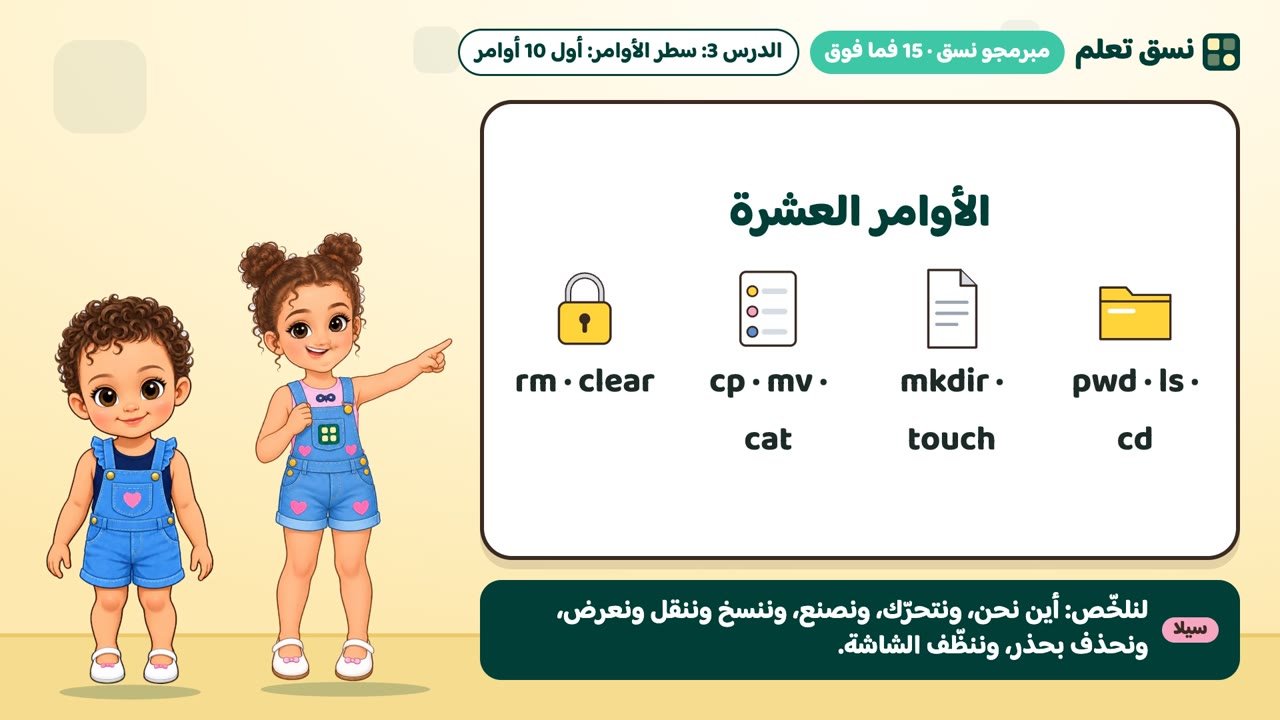 نسق تعلم

مبرمجو نسق · 15 فما فوق

الدرس 3: سطر الأوامر: أول 10 أوامر

الأوامر العشرة

pwd · ls · cd

mkdir · touch

cp · mv · cat

rm · clear

سيلا

لنلخّص: أين نحن، ونتحرّك، ونصنع، وننسخ وننقل ونعرض، ونحذف بحذر، وننظّف الشاشة.